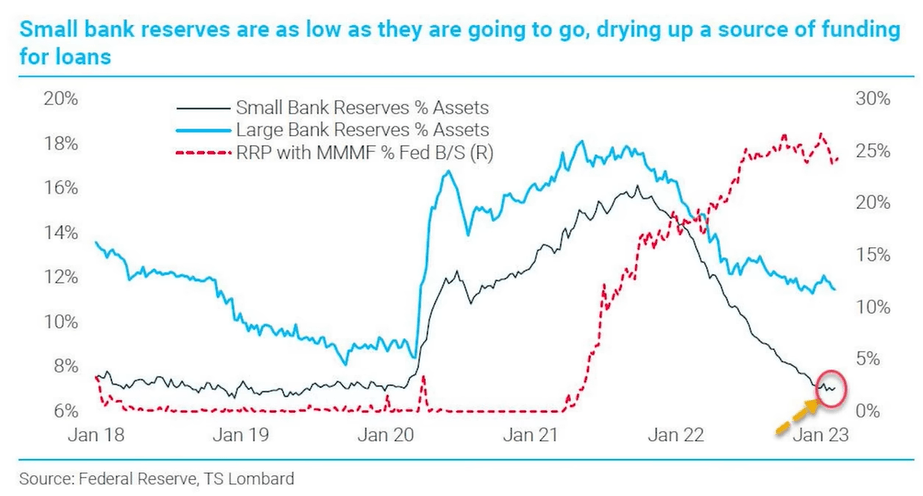 Small bank reserves are as low as they are going to go, drying up a source of funding for loans

Small Bank Reserves % Assets
Large Bank Reserves % Assets
RRP with MMMF % Fed B/S (R)

20%
18%
16%
14%
12%
10%
8%
6%

30%
25%
20%
15%
10%
5%
0%

Jan 18
Jan 19
Jan 20
Jan 21
Jan 22
Jan 23

Source: Federal Reserve, TS Lombard